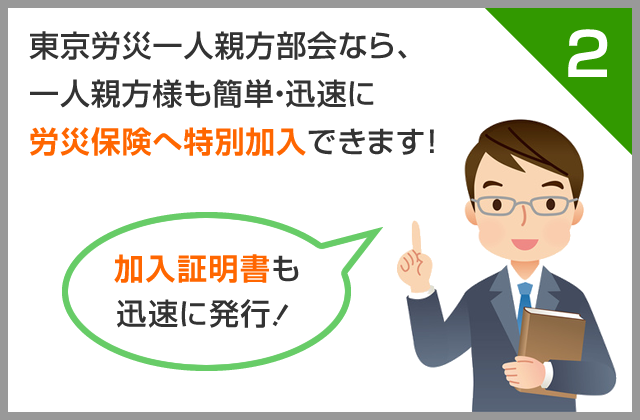 2

東京労災一人親方部会なら、
一人親方様も簡単・迅速に
労災保険へ特別加入できます！

加入証明書も
迅速に発行！